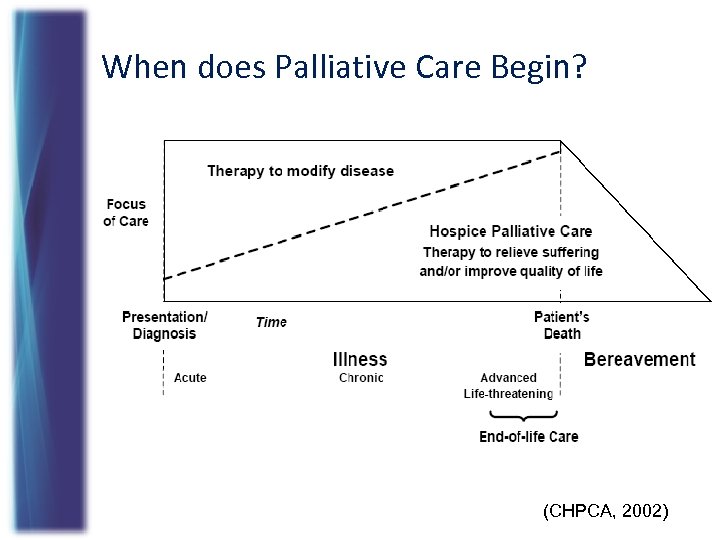 When does Palliative Care Begin?

Therapy to modify disease

Focus of Care

Hospice Palliative Care
Therapy to relieve suffering and/or improve quality of life

Presentation/ Diagnosis

Time

Patient's Death

Illness

Bereavement

Acute

Chronic

Advanced Life-threatening

End-of-life Care

(CHPCA, 2002)